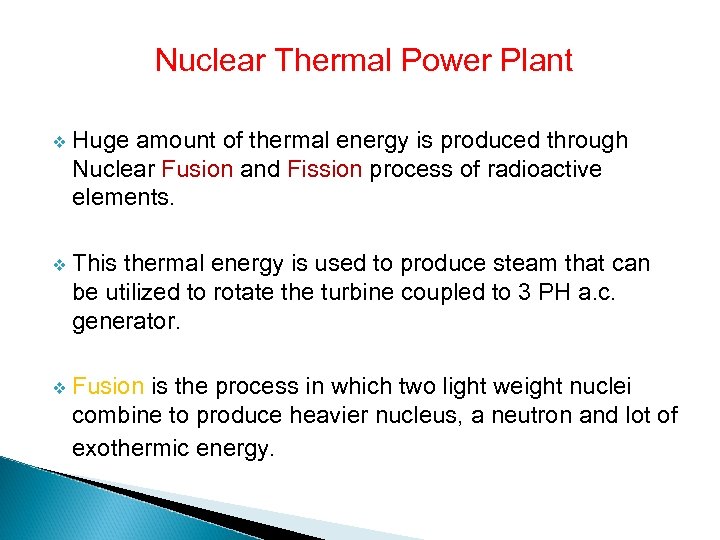 Nuclear Thermal Power Plant

❖ Huge amount of thermal energy is produced through Nuclear Fusion and Fission process of radioactive elements.

❖ This thermal energy is used to produce steam that can be utilized to rotate the turbine coupled to 3 PH a.c. generator.

❖ Fusion is the process in which two light weight nuclei combine to produce heavier nucleus, a neutron and lot of exothermic energy.